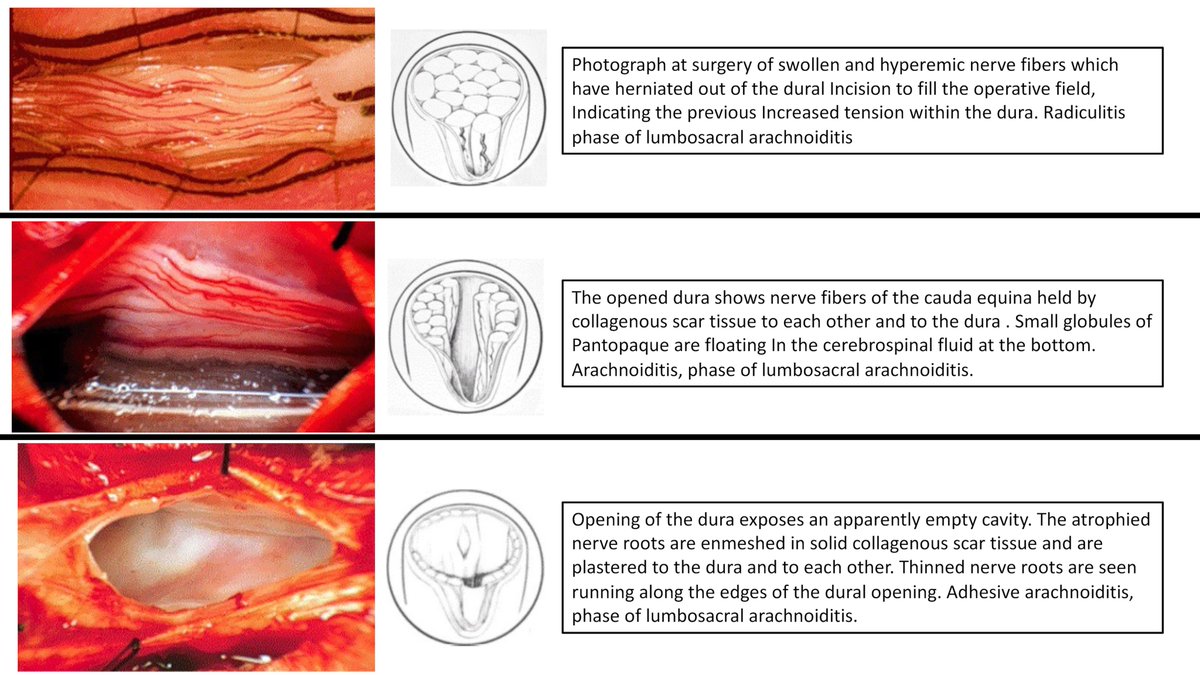 Photograph at surgery of swollen and hyperemic nerve fibers which have herniated out of the dural Incision to fill the operative field, Indicating the previous Increased tension within the dura. Radiculitis phase of lumbosacral arachnoiditis

The opened dura shows nerve fibers of the cauda equina held by collagenous scar tissue to each other and to the dura . Small globules of Pantopaque are floating In the cerebrospinal fluid at the bottom. Arachnoiditis, phase of lumbosacral arachnoiditis.

Opening of the dura exposes an apparently empty cavity. The atrophied nerve roots are enmeshed in solid collagenous scar tissue and are plastered to the dura and to each other. Thinned nerve roots are seen running along the edges of the dural opening. Adhesive arachnoiditis, phase of lumbosacral arachnoiditis.